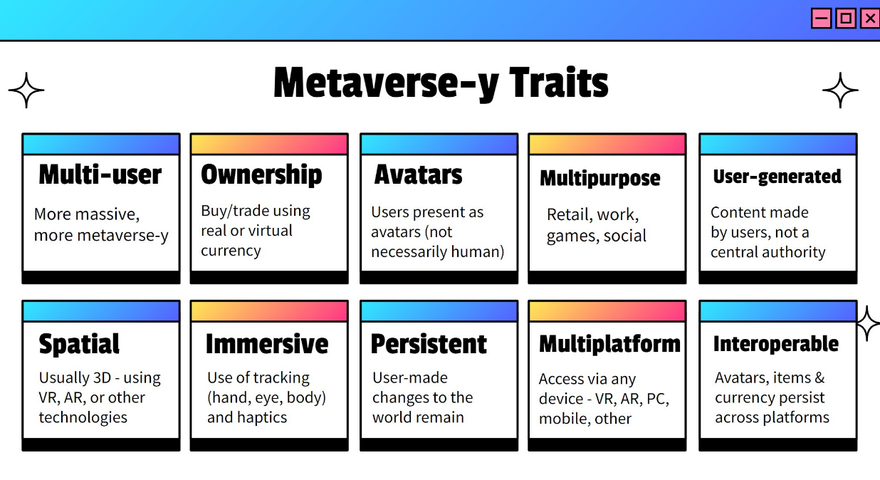 Metaverse-y Traits

Multi-user
More massive, more metaverse-y

Ownership
Buy/trade using real or virtual currency

Avatars
Users present as avatars (not necessarily human)

Multipurpose
Retail, work, games, social

User-generated
Content made by users, not a central authority

Spatial
Usually 3D - using VR, AR, or other technologies

Immersive
Use of tracking (hand, eye, body) and haptics

Persistent
User-made changes to the world remain

Multiplatform
Access via any device - VR, AR, PC, mobile, other

Interoperable
Avatars, items & currency persist across platforms